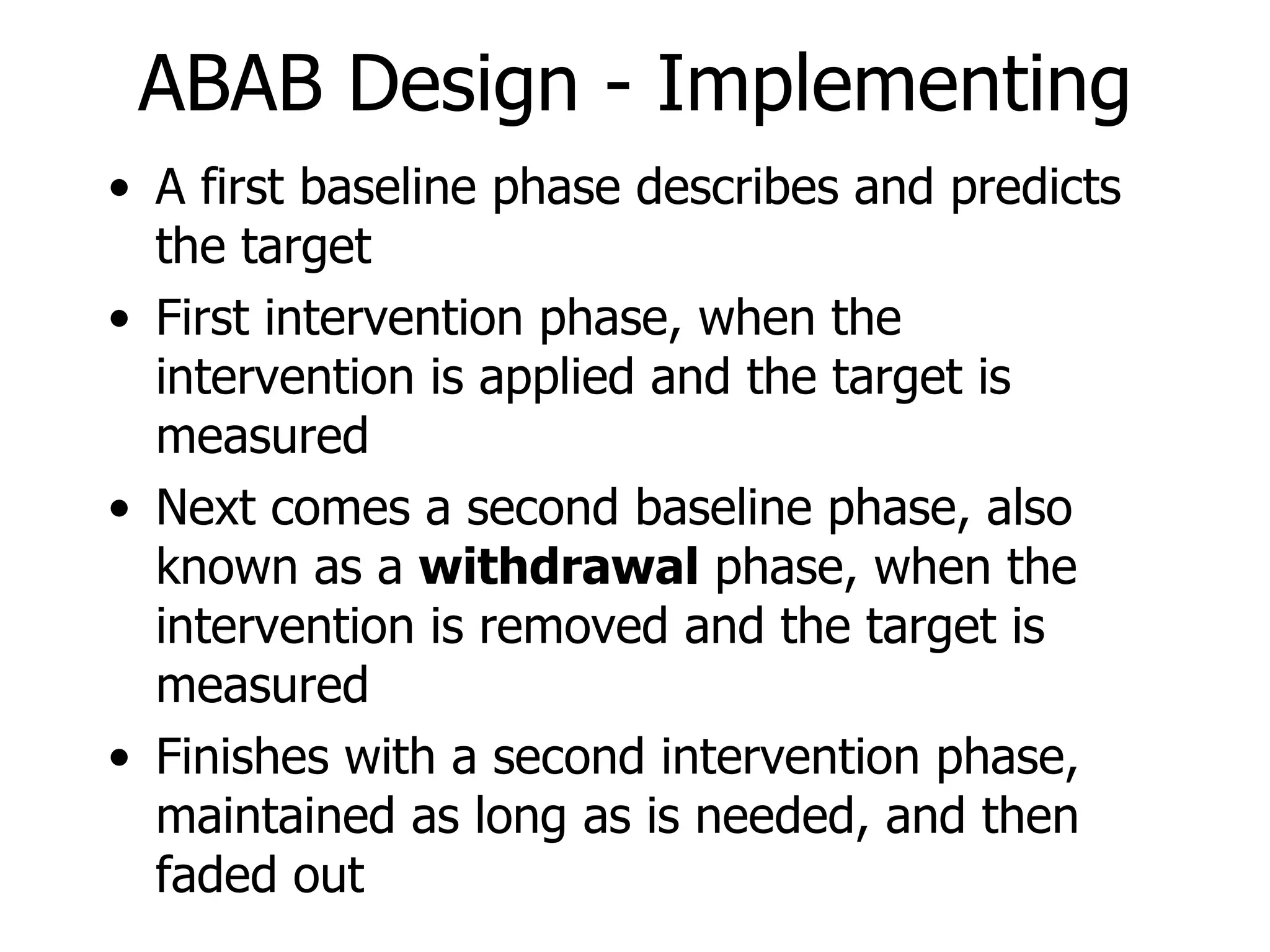 ABAB Design - Implementing

• A first baseline phase describes and predicts the target
• First intervention phase, when the intervention is applied and the target is measured
• Next comes a second baseline phase, also known as a **withdrawal** phase, when the intervention is removed and the target is measured
• Finishes with a second intervention phase, maintained as long as is needed, and then faded out